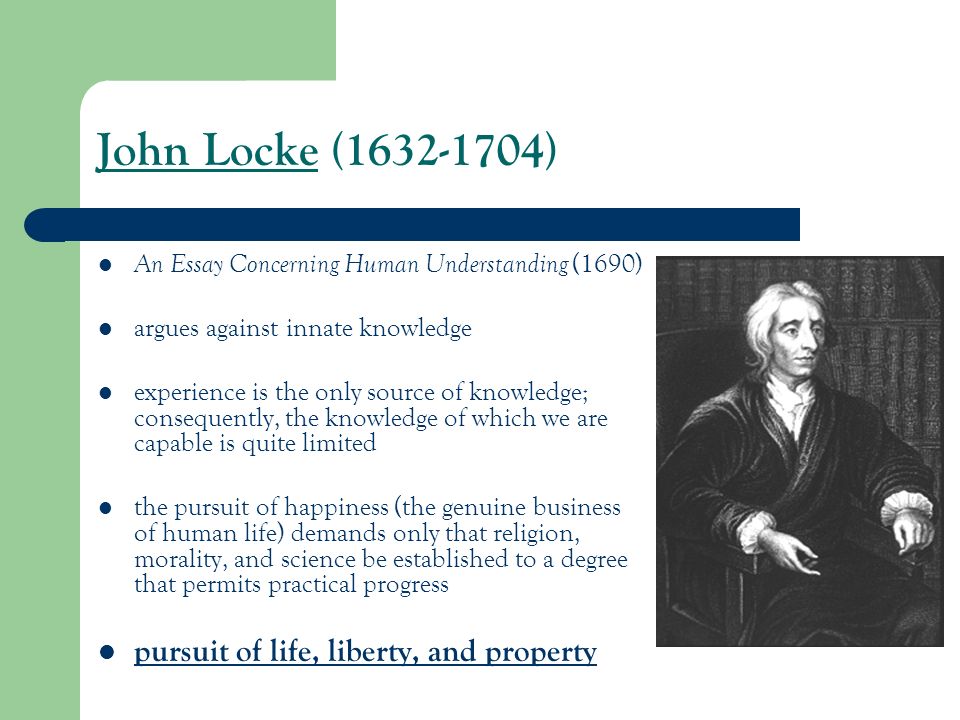 John Locke (1632-1704)

- An Essay Concerning Human Understanding (1690)
- argues against innate knowledge
- experience is the only source of knowledge; consequently, the knowledge of which we are capable is quite limited
- the pursuit of happiness (the genuine business of human life) demands only that religion, morality, and science be established to a degree that permits practical progress
- pursuit of life, liberty, and property